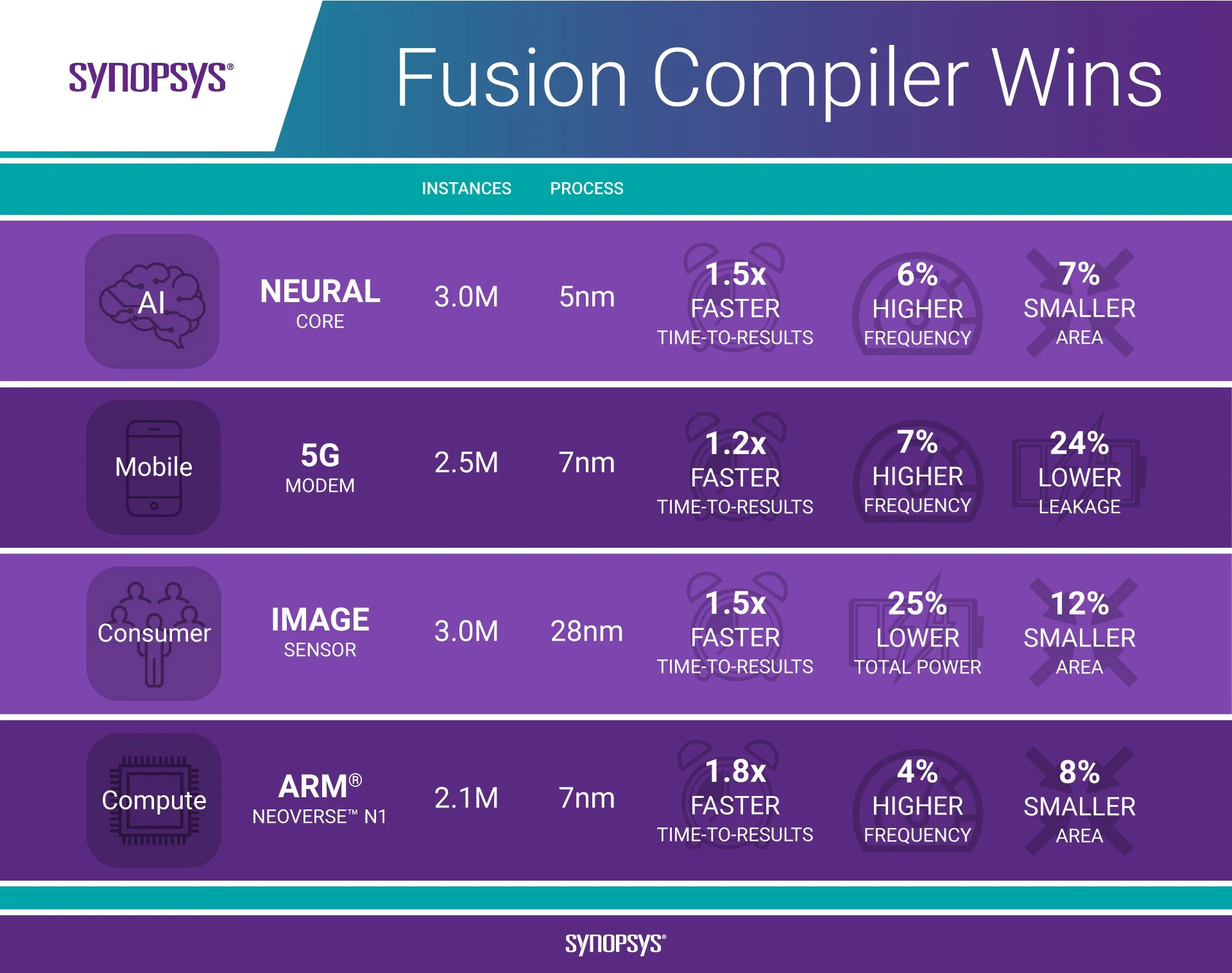 SYNOPSYS®

Fusion Compiler Wins

| | | INSTANCES | PROCESS | | | |
|---|---|---|---|---|---|---|
| AI | NEURAL CORE | 3.0M | 5nm | 1.5x FASTER TIME-TO-RESULTS | 6% HIGHER FREQUENCY | 7% SMALLER AREA |
| Mobile | 5G MODEM | 2.5M | 7nm | 1.2x FASTER TIME-TO-RESULTS | 7% HIGHER FREQUENCY | 24% LOWER LEAKAGE |
| Consumer | IMAGE SENSOR | 3.0M | 28nm | 1.5x FASTER TIME-TO-RESULTS | 25% LOWER TOTAL POWER | 12% SMALLER AREA |
| Compute | ARM® NEOVERSE™ N1 | 2.1M | 7nm | 1.8x FASTER TIME-TO-RESULTS | 4% HIGHER FREQUENCY | 8% SMALLER AREA |

SYNOPSYS®